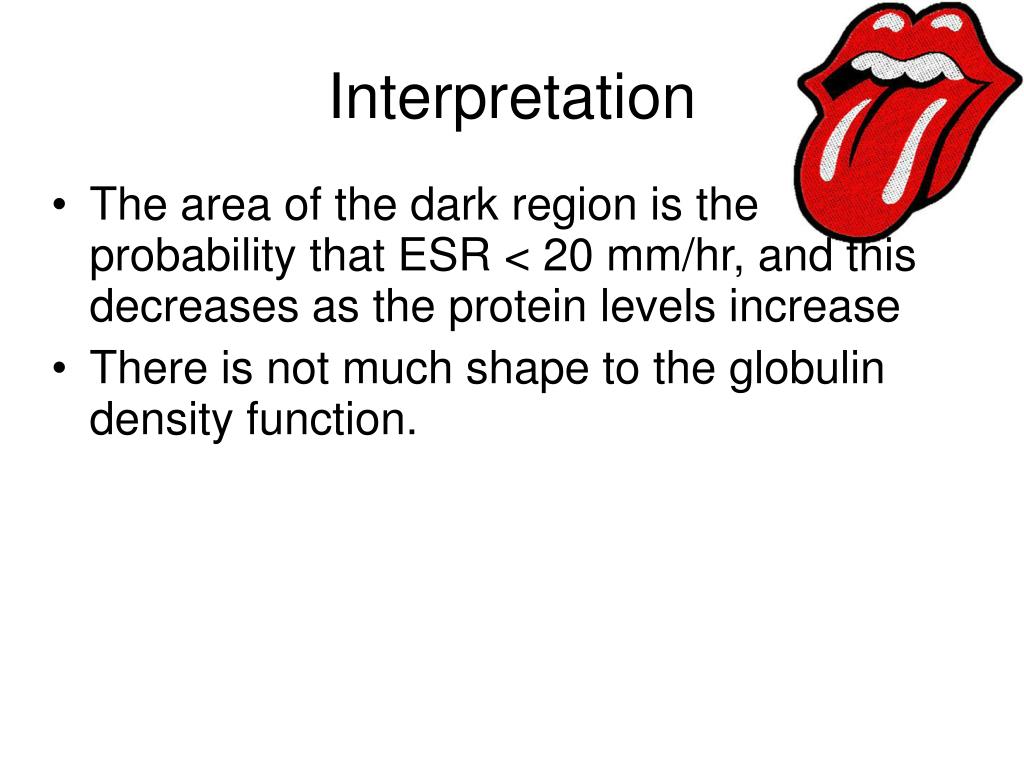 Interpretation

• The area of the dark region is the probability that ESR < 20 mm/hr, and this decreases as the protein levels increase
• There is not much shape to the globulin density function.